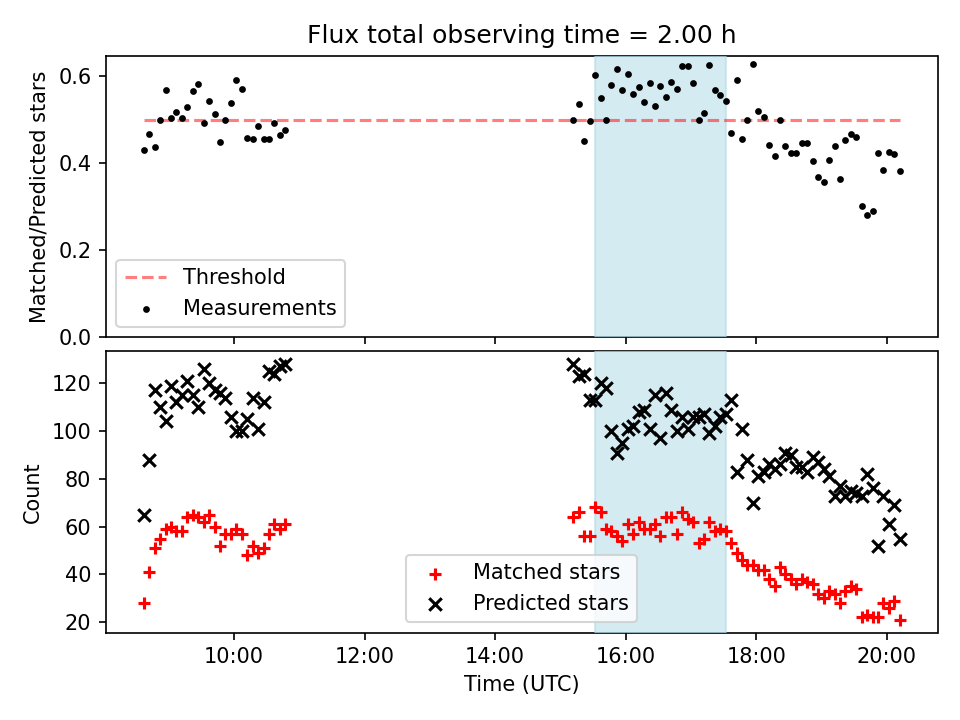 Flux total observing time = 2.00 h

Matched/Predicted stars

0.6
0.4
0.2
0.0

Threshold
Measurements

Count

120
100
80
60
40
20

Matched stars
Predicted stars

10:00
12:00
14:00
16:00
18:00
20:00

Time (UTC)